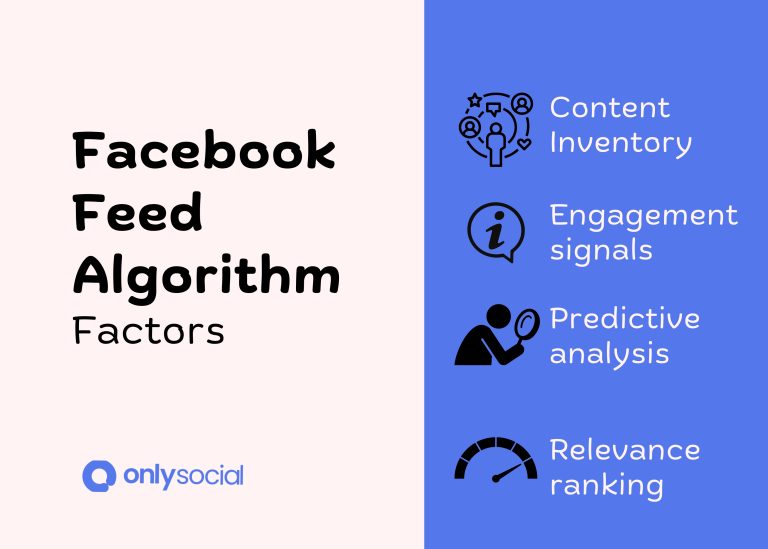 Facebook Feed Algorithm
Factors

onlysocial

Content Inventory

Engagement signals

Predictive analysis

Relevance ranking